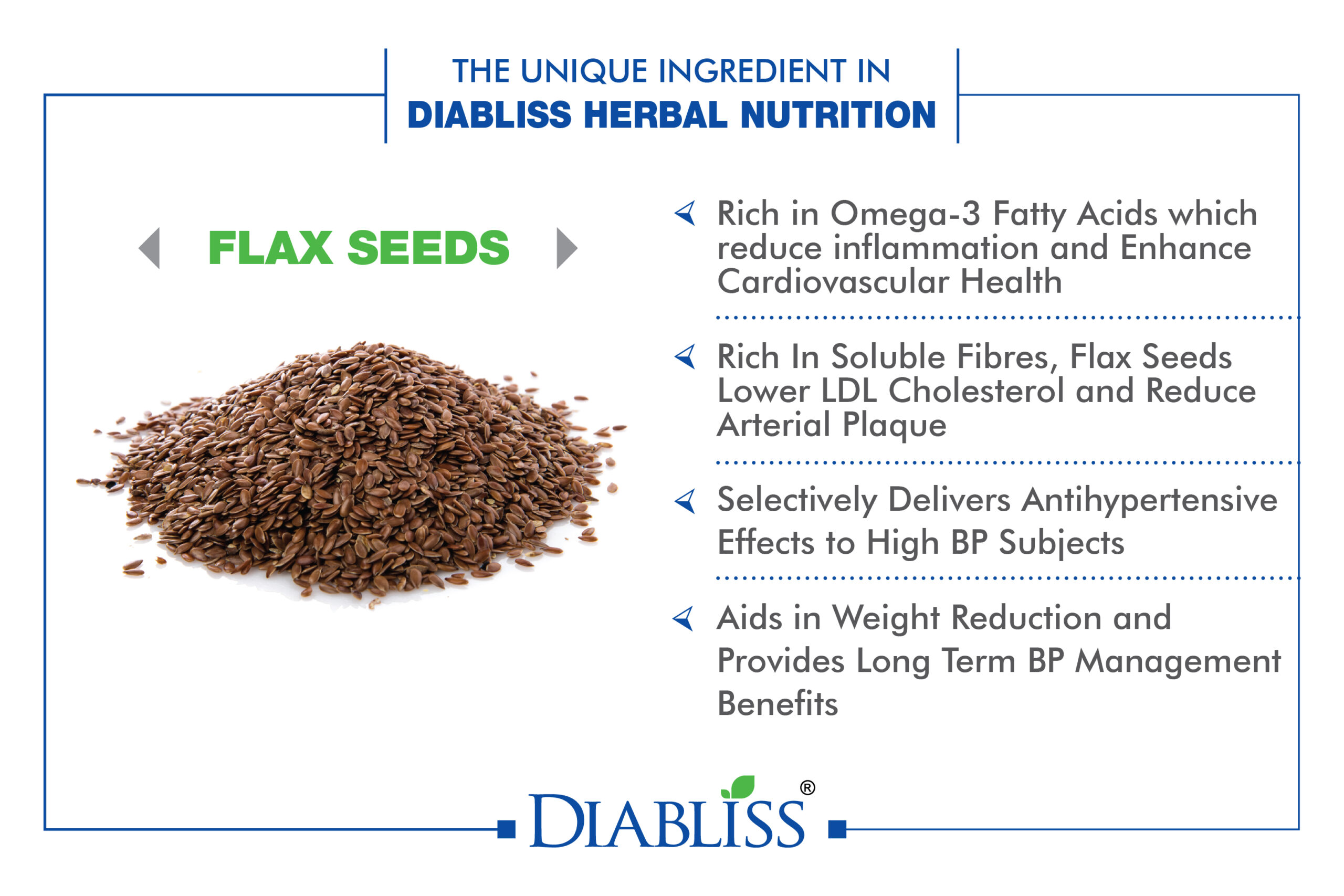 THE UNIQUE INGREDIENT IN
DIABLISS HERBAL NUTRITION

FLAX SEEDS

Rich in Omega-3 Fatty Acids which reduce inflammation and Enhance Cardiovascular Health

Rich In Soluble Fibres, Flax Seeds Lower LDL Cholesterol and Reduce Arterial Plaque

Selectively Delivers Antihypertensive Effects to High BP Subjects

Aids in Weight Reduction and Provides Long Term BP Management Benefits

DIABLISS®